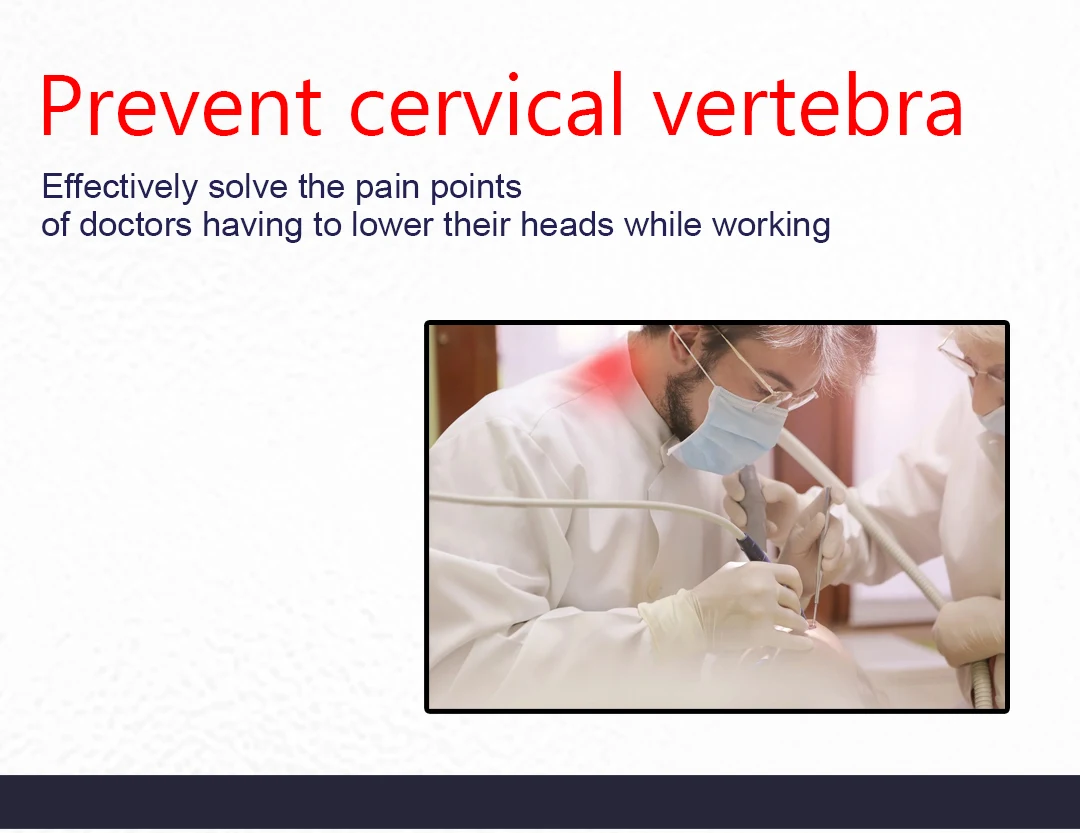 Prevent cervical vertebra

Effectively solve the pain points of doctors having to lower their heads while working